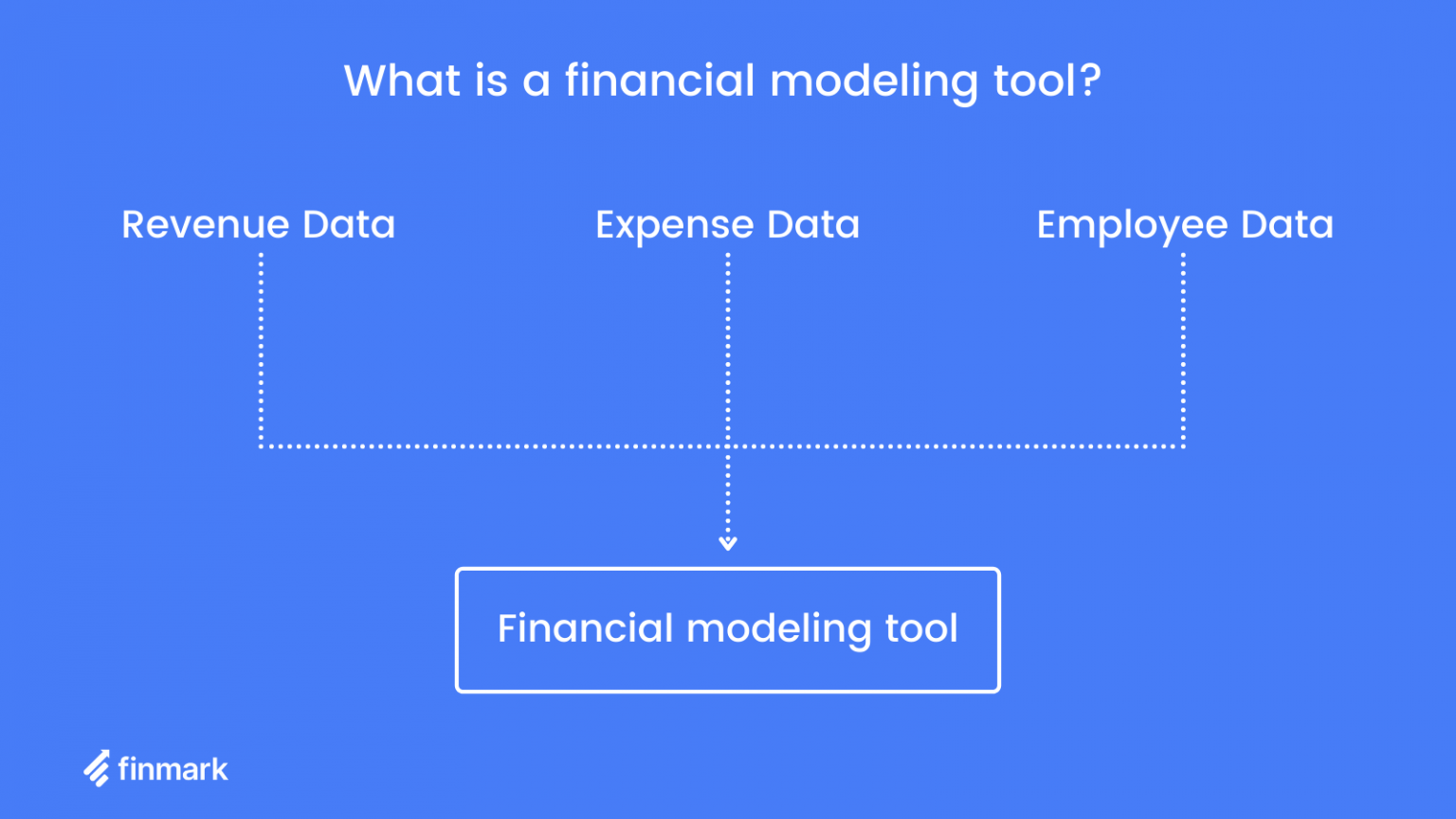 What is a financial modeling tool?

Revenue Data

Expense Data

Employee Data

Financial modeling tool

finmark